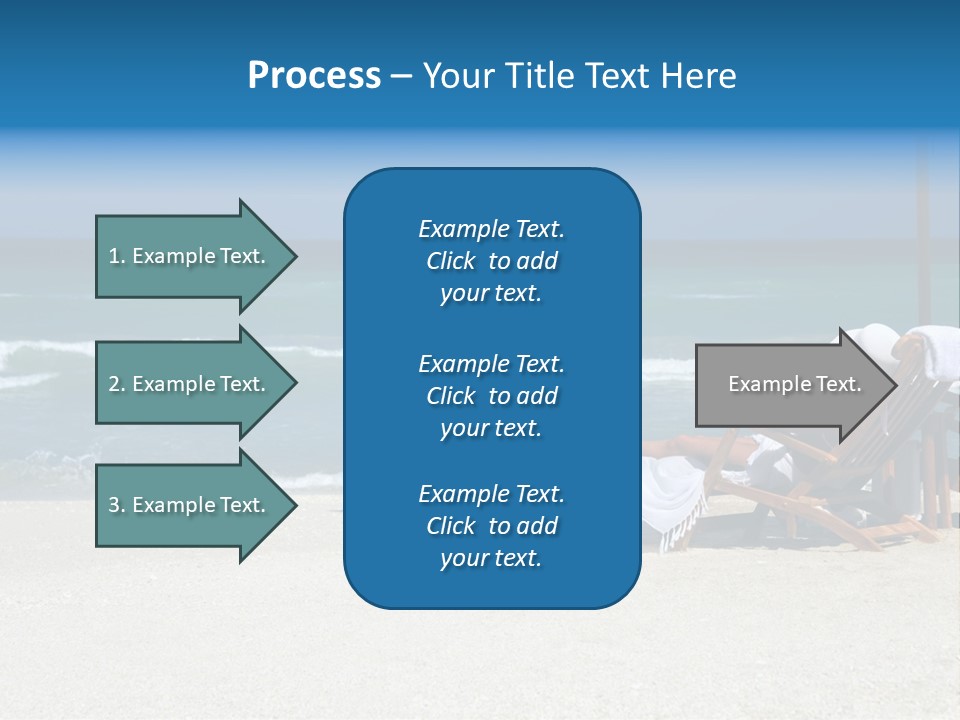 Process – Your Title Text Here

1. Example Text.

2. Example Text.

3. Example Text.

Example Text. Click to add your text.

Example Text. Click to add your text.

Example Text. Click to add your text.

Example Text.